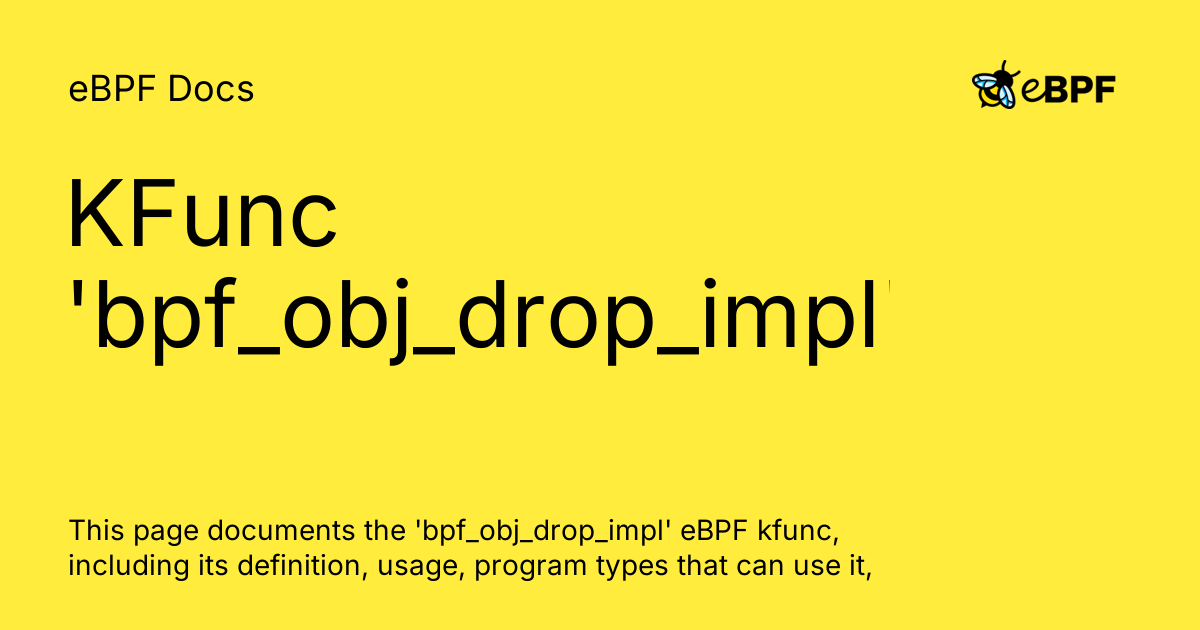 eBPF Docs

eBPF

KFunc 'bpf_obj_drop_impl'

This page documents the 'bpf_obj_drop_impl' eBPF kfunc, including its definition, usage, program types that can use it,